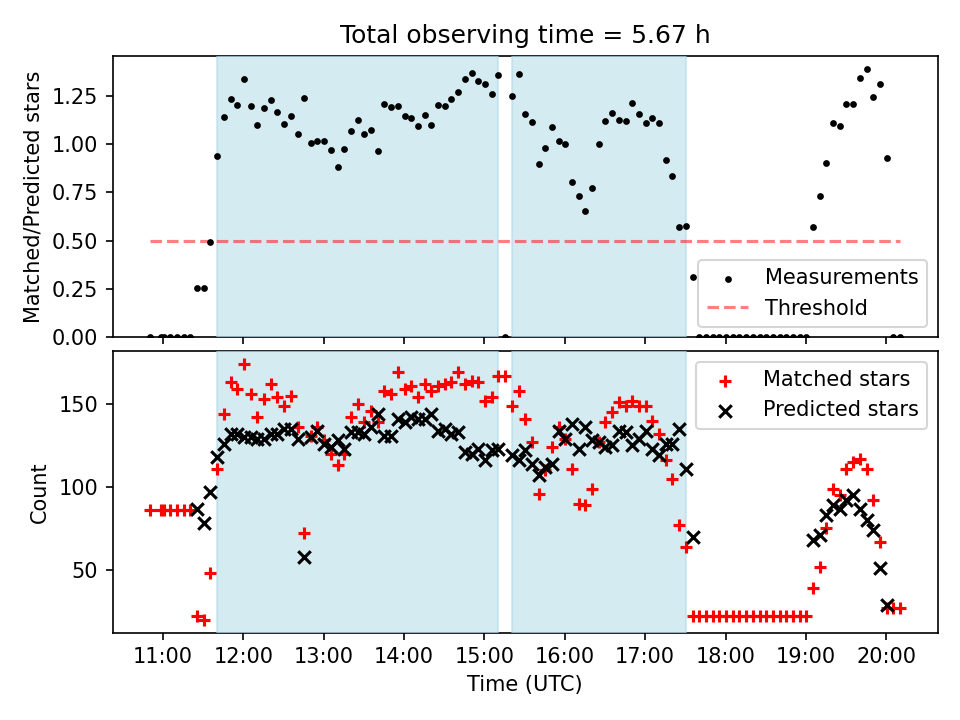 Total observing time = 5.67 h

Matched/Predicted stars

1.25
1.00
0.75
0.50
0.25
0.00

Measurements
Threshold

Count

150
100
50

Matched stars
Predicted stars

11:00 12:00 13:00 14:00 15:00 16:00 17:00 18:00 19:00 20:00

Time (UTC)